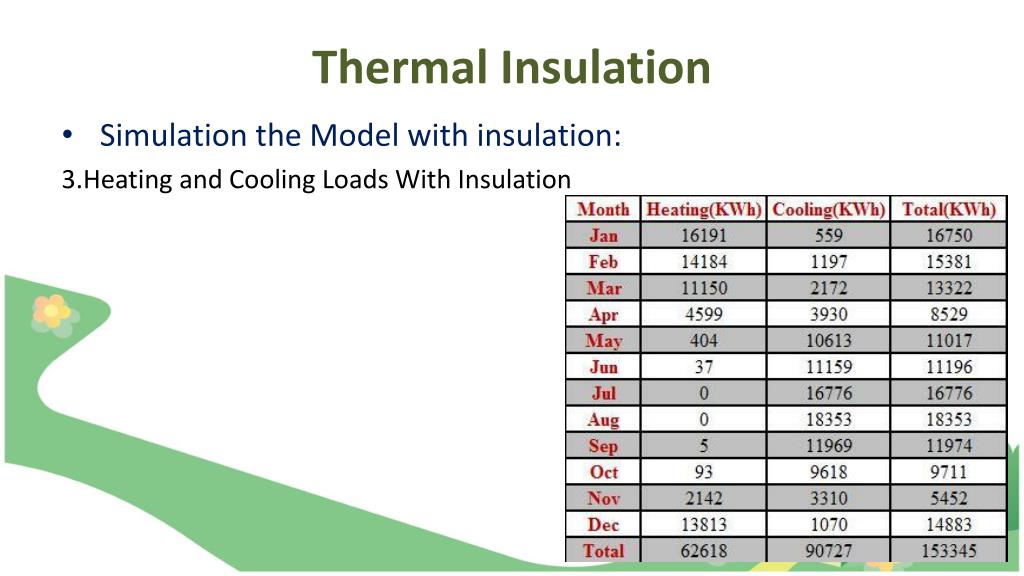 Thermal Insulation

• Simulation the Model with insulation:

3.Heating and Cooling Loads With Insulation

| Month | Heating(KWh) | Cooling(KWh) | Total(KWh) |
|---|---|---|---|
| Jan | 16191 | 559 | 16750 |
| Feb | 14184 | 1197 | 15381 |
| Mar | 11150 | 2172 | 13322 |
| Apr | 4599 | 3930 | 8529 |
| May | 404 | 10613 | 11017 |
| Jun | 37 | 11159 | 11196 |
| Jul | 0 | 16776 | 16776 |
| Aug | 0 | 18353 | 18353 |
| Sep | 5 | 11969 | 11974 |
| Oct | 93 | 9618 | 9711 |
| Nov | 2142 | 3310 | 5452 |
| Dec | 13813 | 1070 | 14883 |
| Total | 62618 | 90727 | 153345 |